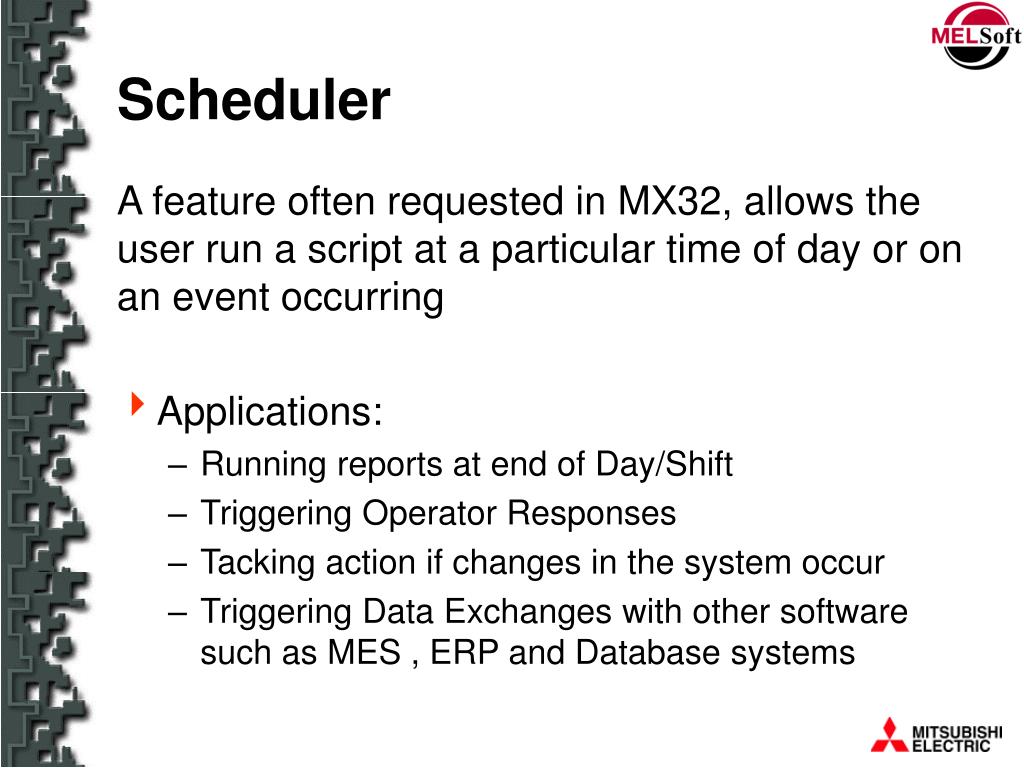 MELSoft

Scheduler

A feature often requested in MX32, allows the user run a script at a particular time of day or on an event occurring

Applications:

– Running reports at end of Day/Shift
– Triggering Operator Responses
– Tacking action if changes in the system occur
– Triggering Data Exchanges with other software such as MES , ERP and Database systems

MITSUBISHI ELECTRIC